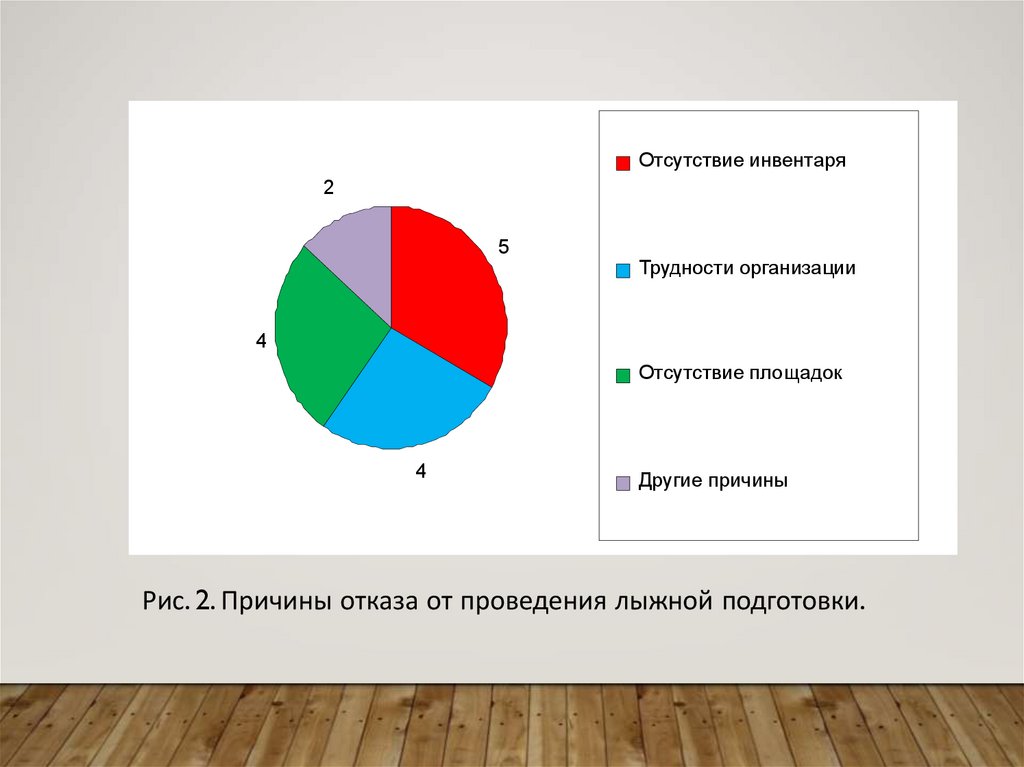 2

5

4

4

Отсутствие инвентаря

Трудности организации

Отсутствие площадок

Другие причины

Рис. 2. Причины отказа от проведения лыжной подготовки.